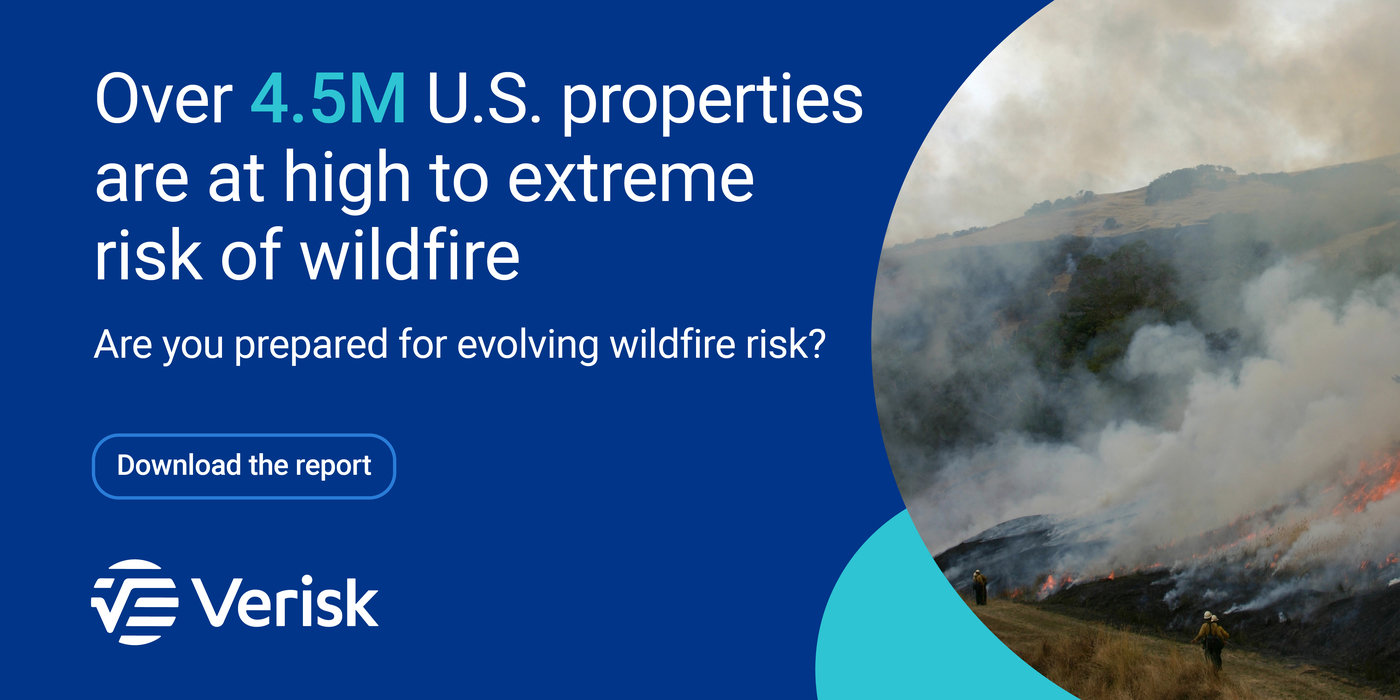 Over 4.5M U.S. properties are at high to extreme risk of wildfire

Are you prepared for evolving wildfire risk?

Download the report

Verisk